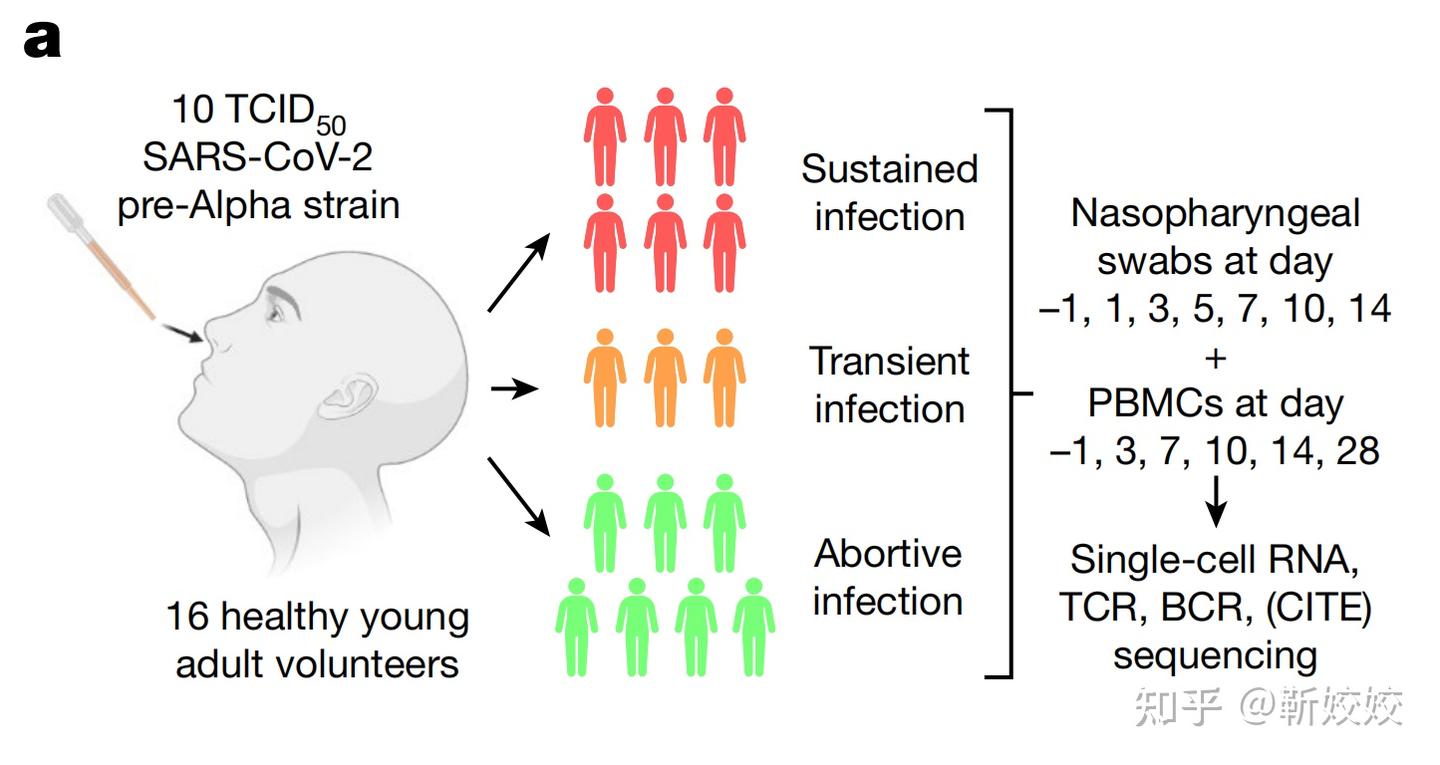 a

10 $TCID_{50}$
SARS-CoV-2
pre-Alpha strain

16 healthy young adult volunteers

Sustained infection

Transient infection

Abortive infection

Nasopharyngeal swabs at day
–1, 1, 3, 5, 7, 10, 14
+
PBMCs at day
–1, 3, 7, 10, 14, 28

Single-cell RNA, TCR, BCR, (CITE) sequencing

知乎 @靳姣姣